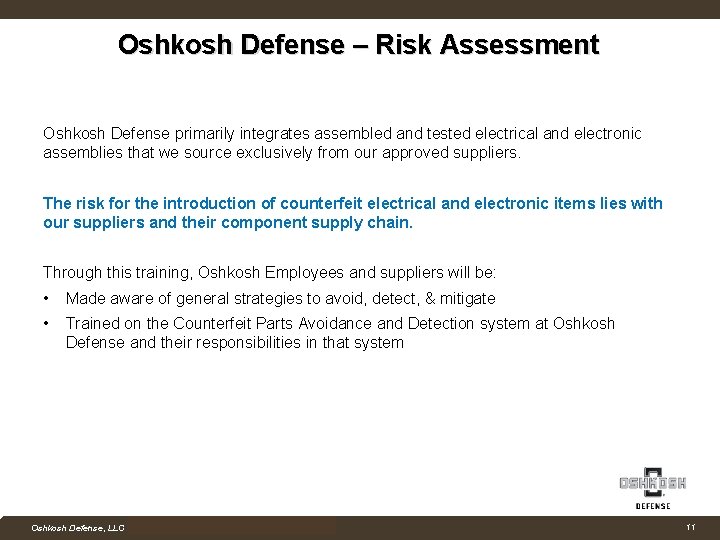 Oshkosh Defense – Risk Assessment

Oshkosh Defense primarily integrates assembled and tested electrical and electronic assemblies that we source exclusively from our approved suppliers.

The risk for the introduction of counterfeit electrical and electronic items lies with our suppliers and their component supply chain.

Through this training, Oshkosh Employees and suppliers will be:

• Made aware of general strategies to avoid, detect, & mitigate
• Trained on the Counterfeit Parts Avoidance and Detection system at Oshkosh Defense and their responsibilities in that system

OSHKOSH DEFENSE

Oshkosh Defense, LLC

11